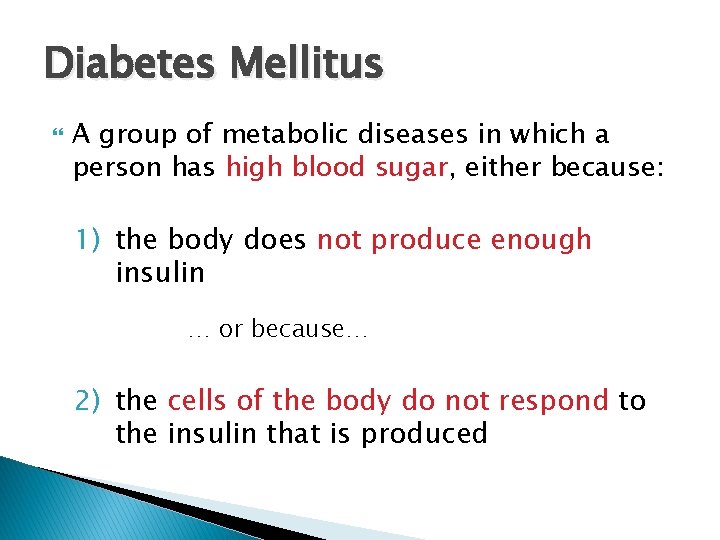 Diabetes Mellitus

A group of metabolic diseases in which a person has high blood sugar, either because:

1) the body does not produce enough insulin

… or because…

2) the cells of the body do not respond to the insulin that is produced